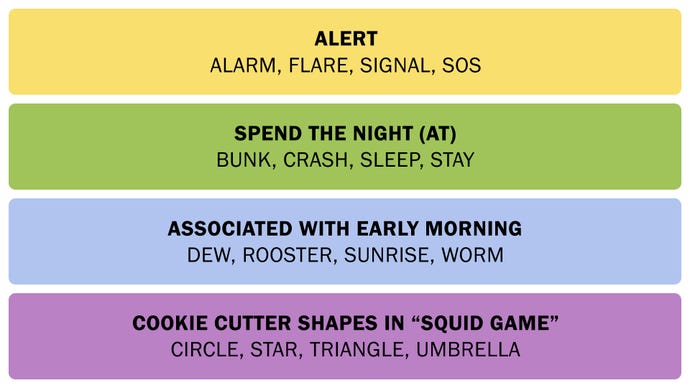 ALERT
ALARM, FLARE, SIGNAL, SOS

SPEND THE NIGHT (AT)
BUNK, CRASH, SLEEP, STAY

ASSOCIATED WITH EARLY MORNING
DEW, ROOSTER, SUNRISE, WORM

COOKIE CUTTER SHAPES IN “SQUID GAME”
CIRCLE, STAR, TRIANGLE, UMBRELLA